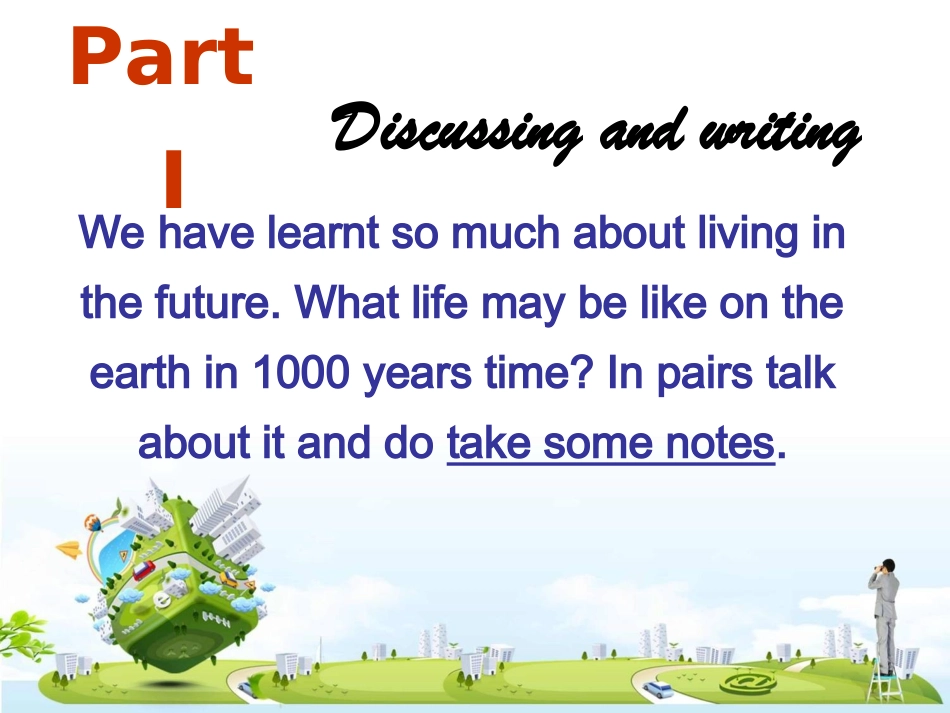 Part I

Discussing and writing

We have learnt so much about living in the future. What life may be like on the earth in 1000 years time? In pairs talk about it and do take some notes.